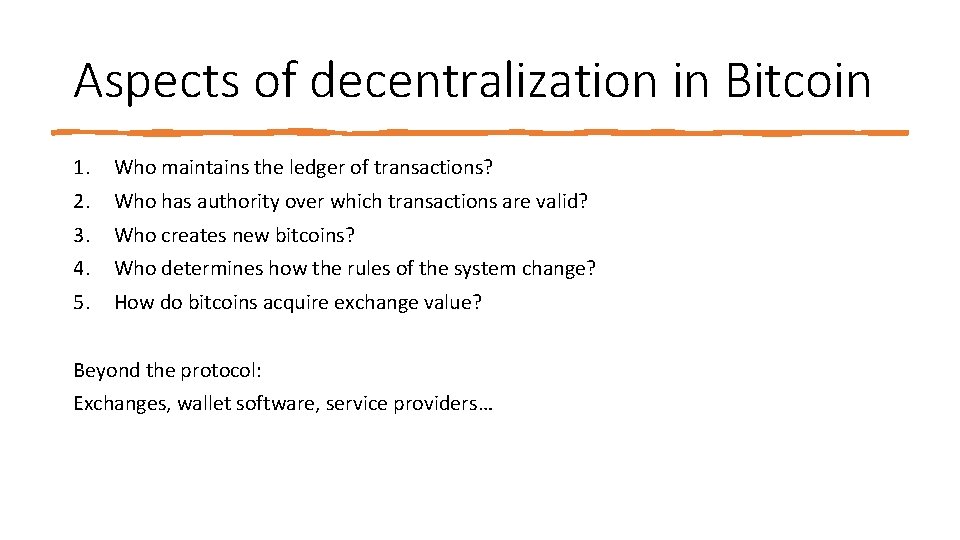 Aspects of decentralization in Bitcoin

1. Who maintains the ledger of transactions?
2. Who has authority over which transactions are valid?
3. Who creates new bitcoins?
4. Who determines how the rules of the system change?
5. How do bitcoins acquire exchange value?

Beyond the protocol:
Exchanges, wallet software, service providers…